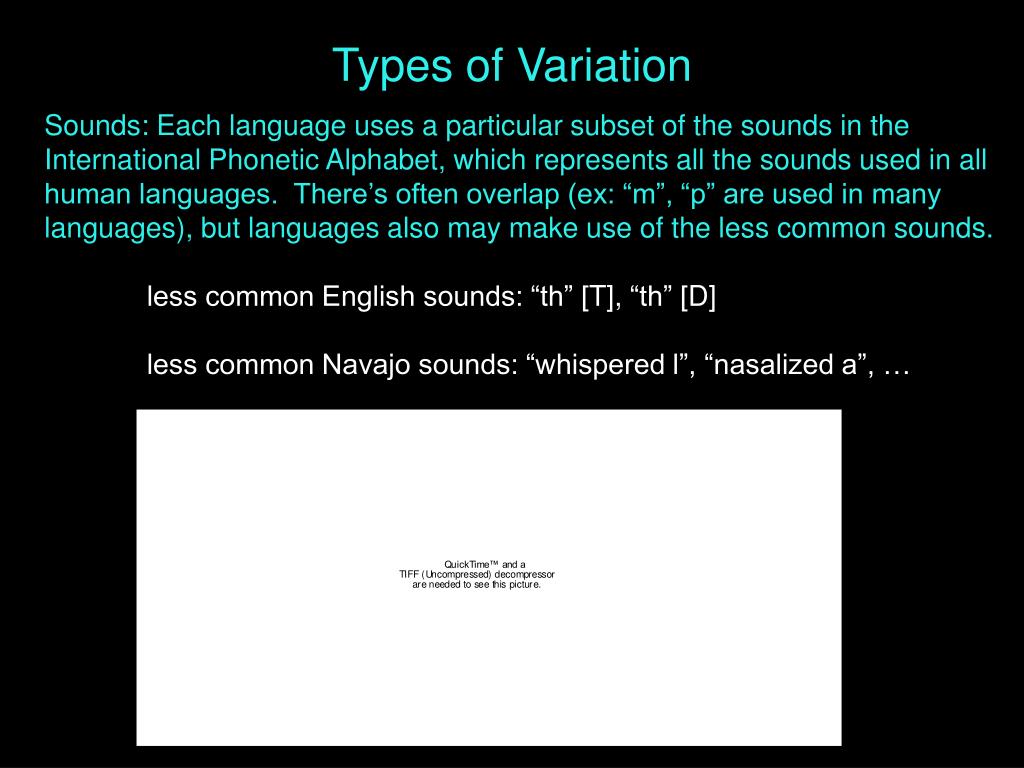 Types of Variation

Sounds: Each language uses a particular subset of the sounds in the International Phonetic Alphabet, which represents all the sounds used in all human languages. There’s often overlap (ex: “m”, “p” are used in many languages), but languages also may make use of the less common sounds.

less common English sounds: “th” [T], “th” [D]

less common Navajo sounds: “whispered l”, “nasalized a”, …

QuickTime™ and a TIFF (Uncompressed) decompressor are needed to see this picture.